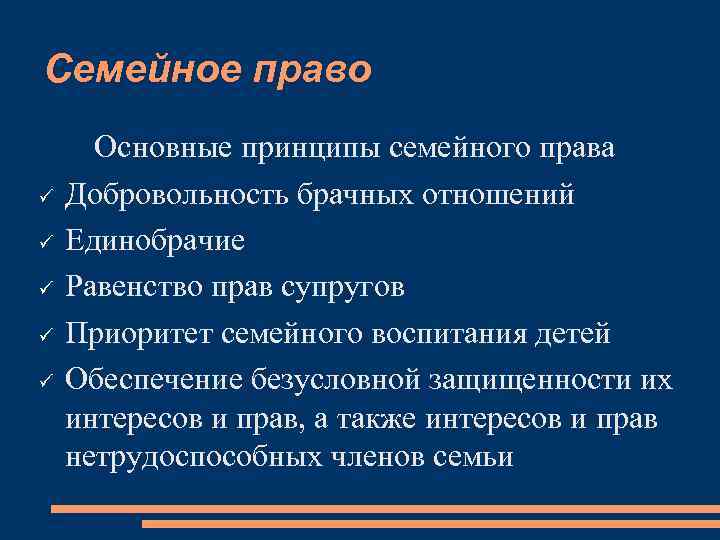 Семейное право

Основные принципы семейного права

✓ Добровольность брачных отношений

✓ Единобрачие

✓ Равенство прав супругов

✓ Приоритет семейного воспитания детей

✓ Обеспечение безусловной защищенности их интересов и прав, а также интересов и прав нетрудоспособных членов семьи